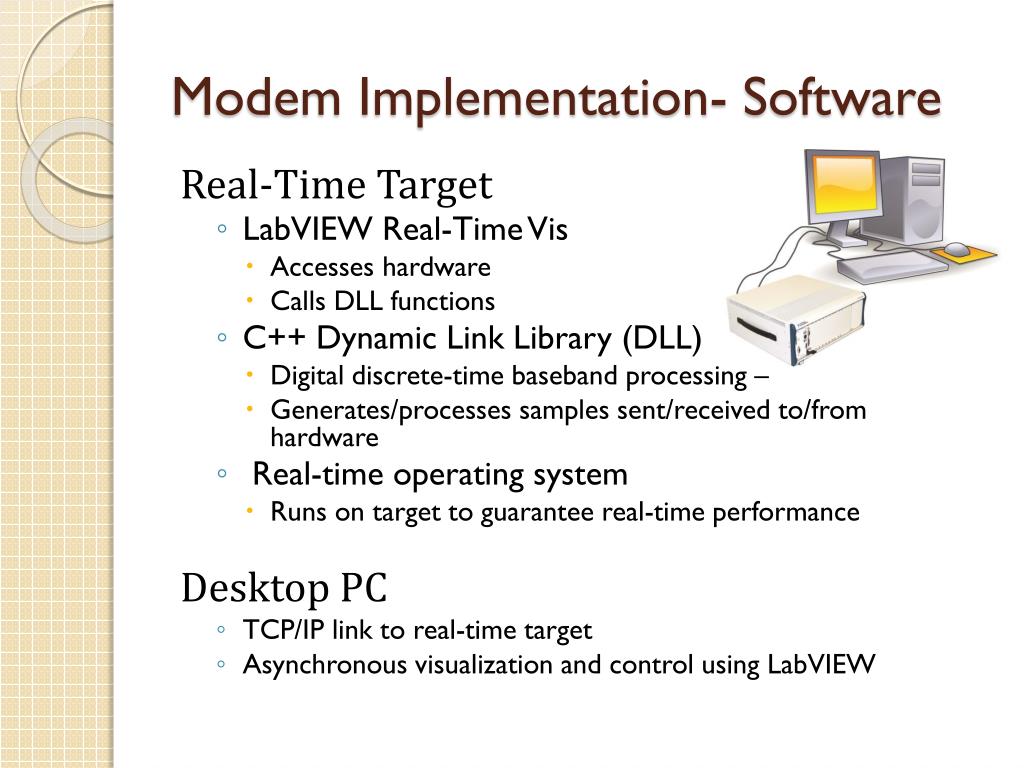 Modem Implementation- Software

Real-Time Target
◦ LabVIEW Real-Time Vis
• Accesses hardware
• Calls DLL functions
◦ C++ Dynamic Link Library (DLL)
• Digital discrete-time baseband processing –
• Generates/processes samples sent/received to/from hardware
◦ Real-time operating system
• Runs on target to guarantee real-time performance

Desktop PC
◦ TCP/IP link to real-time target
◦ Asynchronous visualization and control using LabVIEW